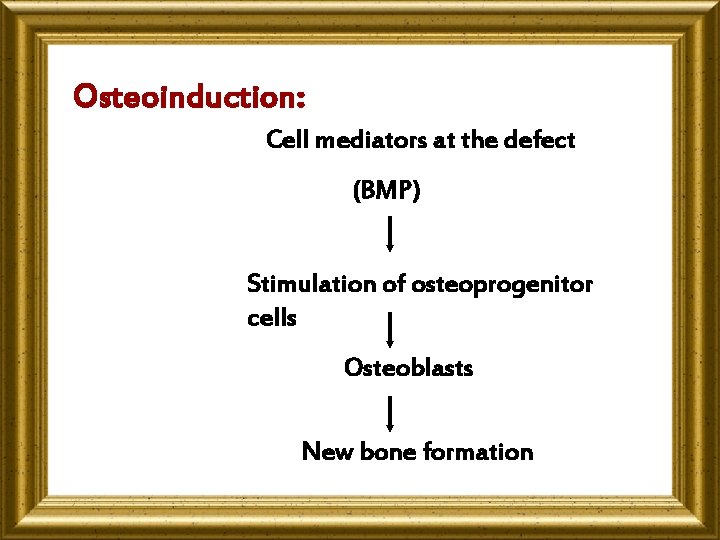 Osteoinduction:

Cell mediators at the defect

(BMP)

Stimulation of osteoprogenitor cells

Osteoblasts

New bone formation